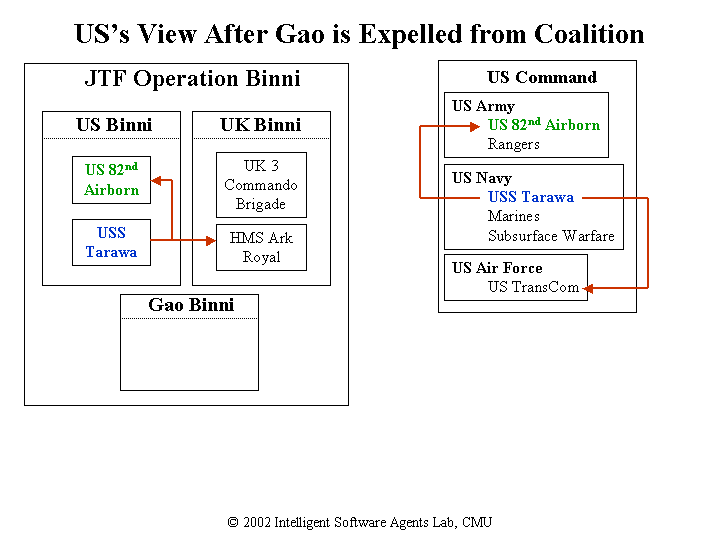 US's View After Gao is Expelled from Coalition

JTF Operation Binni

US Binni

US 82$^{nd}$ Airborn

USS Tarawa

UK Binni

UK 3 Commando Brigade

HMS Ark Royal

Gao Binni

US Command

US Army
US 82$^{nd}$ Airborn
Rangers

US Navy
USS Tarawa
Marines
Subsurface Warfare

US Air Force
US TransCom

© 2002 Intelligent Software Agents Lab, CMU